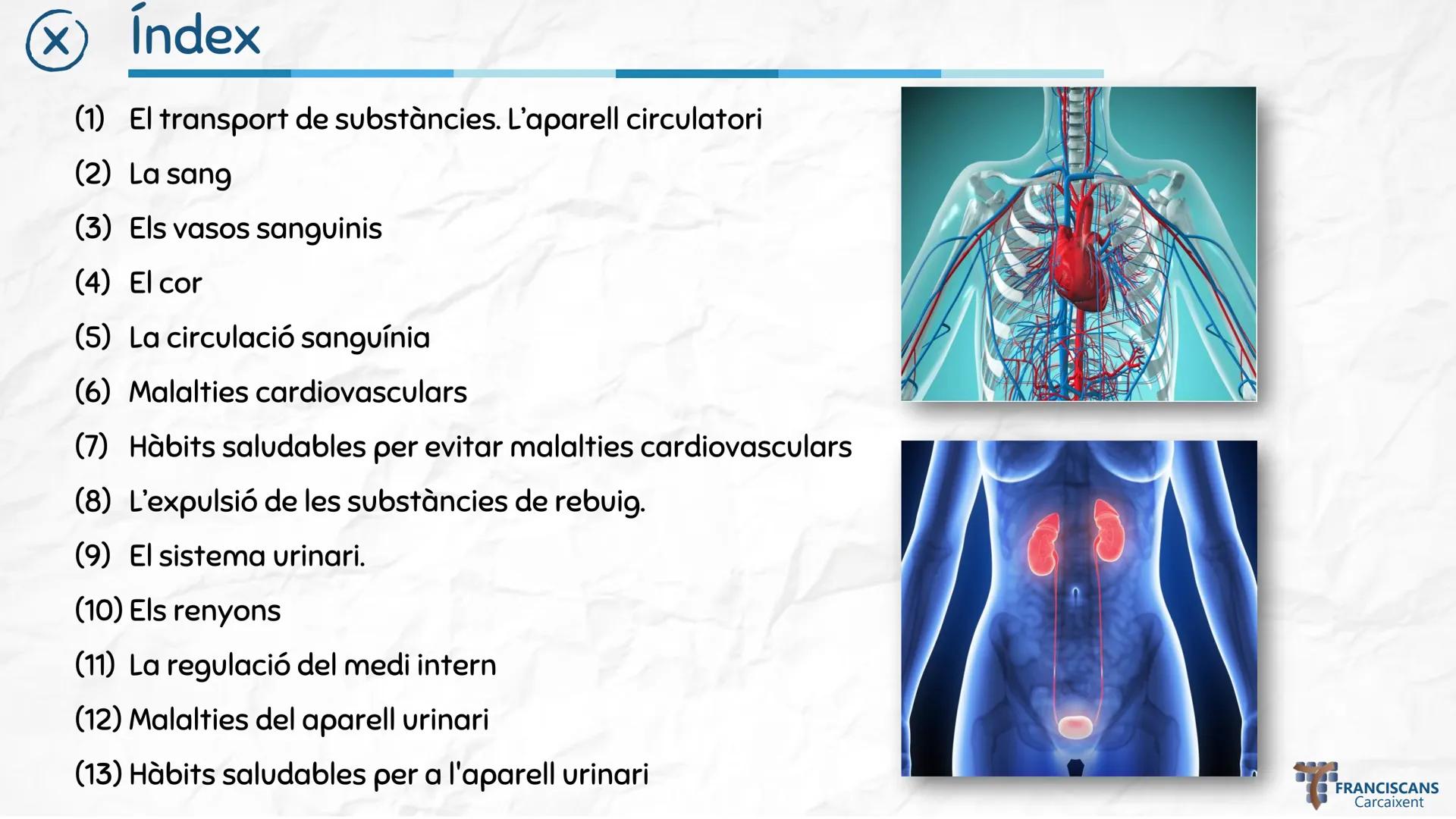 x Índex

(1) El transport de substàncies. L'aparell circulatori

(2) La sang

(3) Els vasos sanguinis

(4) El cor

(5) La circulació sanguínia

(6) Malalties cardiovasculars

(7) Hàbits saludables per evitar malalties cardiovasculars

(8) L'expulsió de les substàncies de rebuig.

(9) El sistema urinari.

(10) Els renyons

(11) La regulació del medi intern

(12) Malalties del aparell urinari

(13) Hàbits saludables per a l'aparell urinari

FRANCISCANS Carcaixent